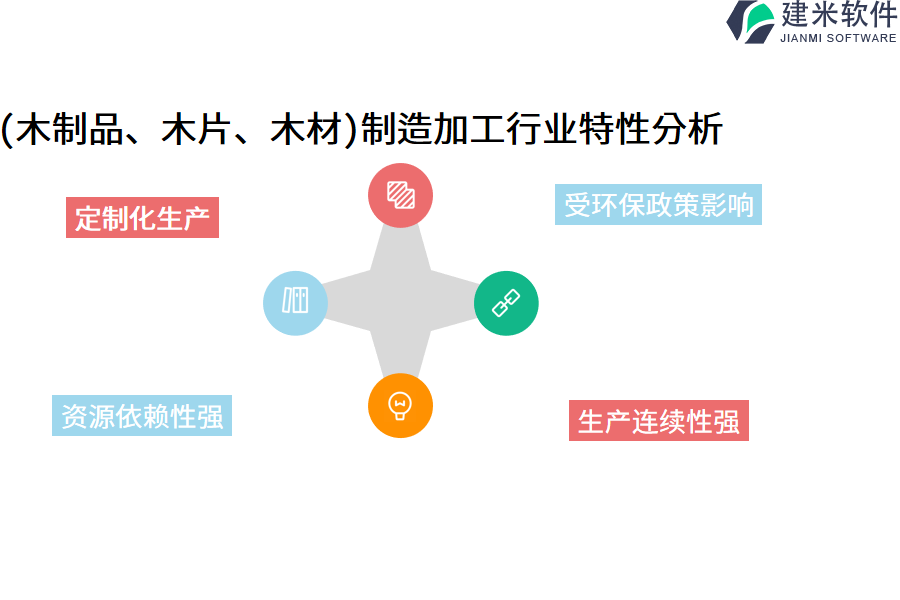 建米软件
JIANMI SOFTWARE

(木制品、木片、木材)制造加工行业特性分析

定制化生产

受环保政策影响

资源依赖性强

生产连续性强